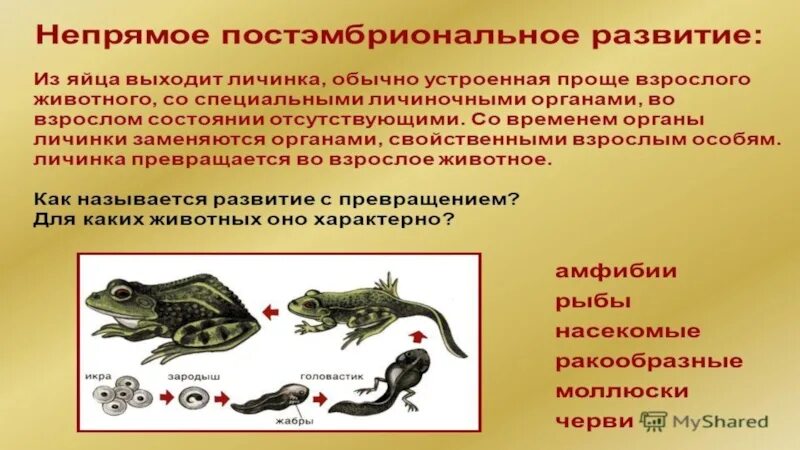 Непрямое постэмбриональное развитие:

Из яйца выходит личинка, обычно устроенная проще взрослого животного, со специальными личиночными органами, во взрослом состоянии отсутствующими. Со временем органы личинки заменяются органами, свойственными взрослым особям. личинка превращается во взрослое животное.

Как называется развитие с превращением? Для каких животных оно характерно?

икра
зародыш
головастик
жабры

амфибии
рыбы
насекомые
ракообразные
моллюски
черви

MyShared